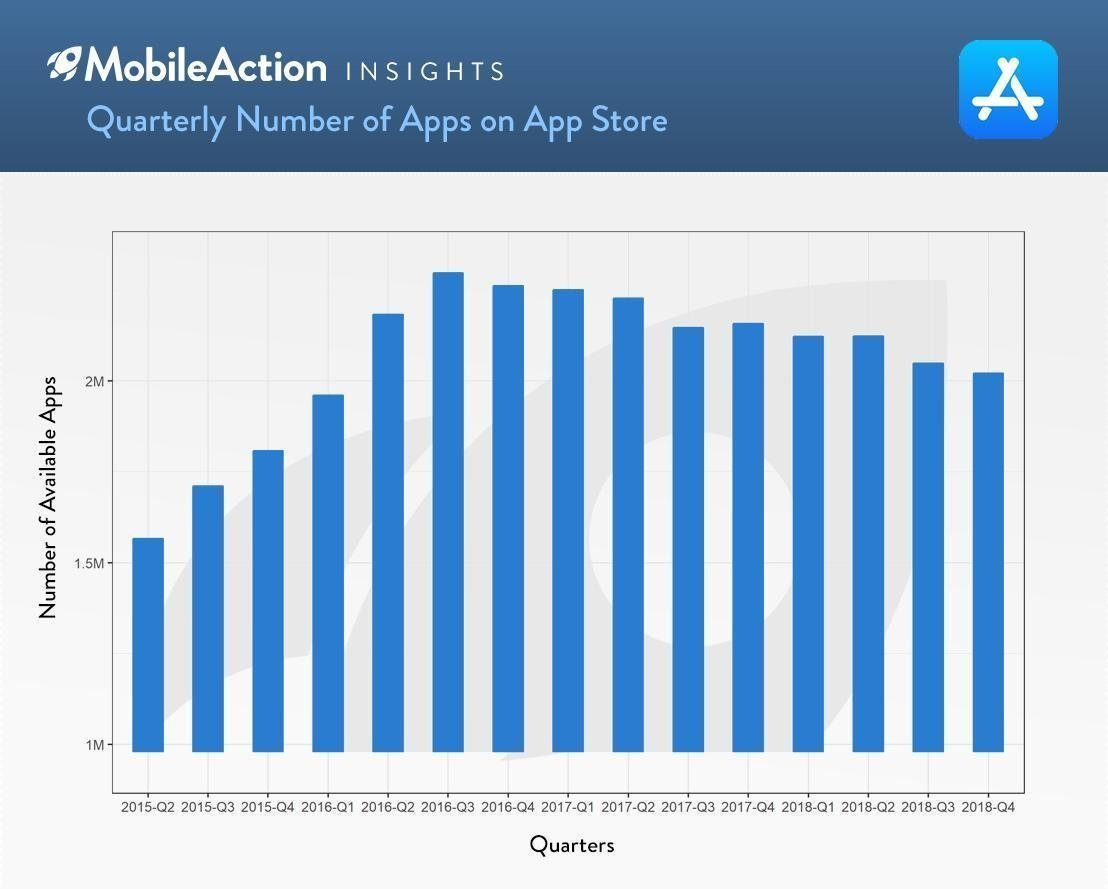 MobileAction INSIGHTS

Quarterly Number of Apps on App Store

Number of Available Apps

2M

1.5M

1M

2015-Q2 2015-Q3 2015-Q4 2016-Q1 2016-Q2 2016-Q3 2016-Q4 2017-Q1 2017-Q2 2017-Q3 2017-Q4 2018-Q1 2018-Q2 2018-Q3 2018-Q4

Quarters